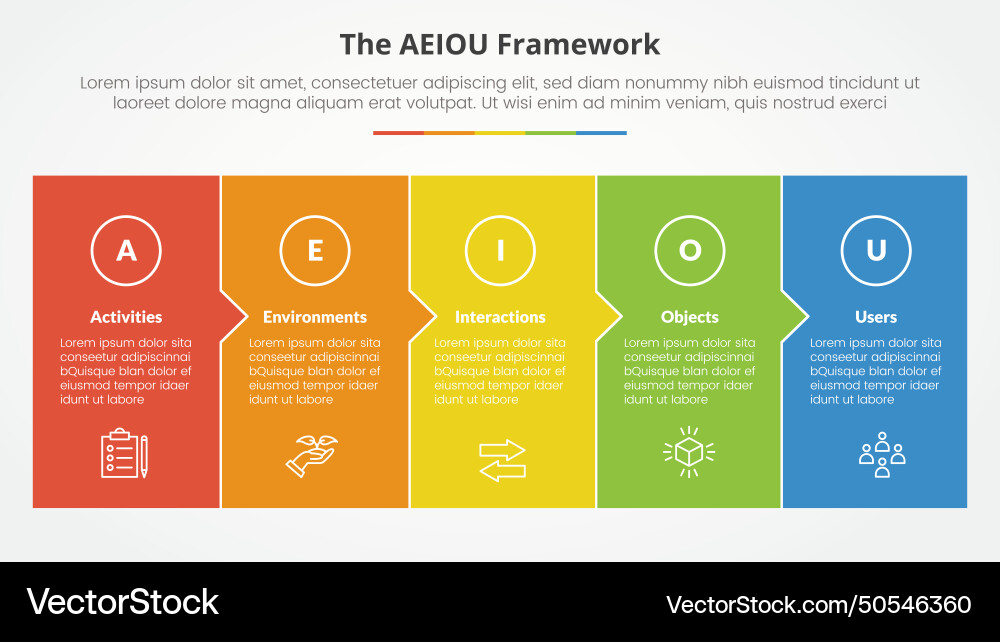 The AEIOU Framework

Lorem ipsum dolor sit amet, consectetuer adipiscing elit, sed diam nonummy nibh euismod tincidunt ut laoreet dolore magna aliquam erat volutpat. Ut wisi enim ad minim veniam, quis nostrud exerci

A

Activities

Lorem ipsum dolor sita conseetur adipiscinnai bQuisque blan dolor ef eiusmod tempor idaer idunt ut labore

E

Environments

Lorem ipsum dolor sita conseetur adipiscinnai bQuisque blan dolor ef eiusmod tempor idaer idunt ut labore

I

Interactions

Lorem ipsum dolor sita conseetur adipiscinnai bQuisque blan dolor ef eiusmod tempor idaer idunt ut labore

O

Objects

Lorem ipsum dolor sita conseetur adipiscinnai bQuisque blan dolor ef eiusmod tempor idaer idunt ut labore

U

Users

Lorem ipsum dolor sita conseetur adipiscinnai bQuisque blan dolor ef eiusmod tempor idaer idunt ut labore

VectorStock

VectorStock.com/50546360